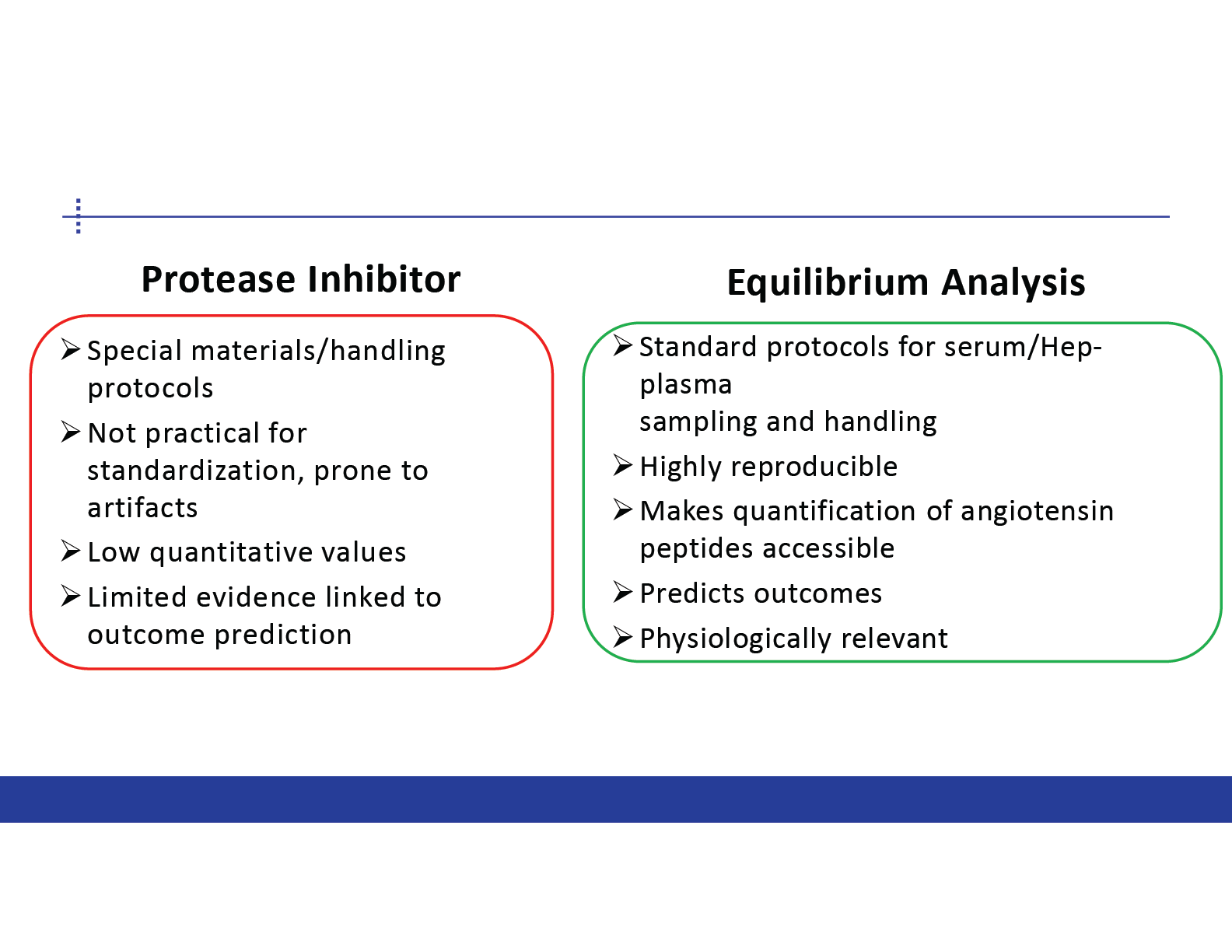 Protease Inhibitor

➢ Special materials/handling protocols
➢ Not practical for standardization, prone to artifacts
➢ Low quantitative values
➢ Limited evidence linked to outcome prediction

Equilibrium Analysis

➢ Standard protocols for serum/Hep-plasma
sampling and handling
➢ Highly reproducible
➢ Makes quantification of angiotensin peptides accessible
➢ Predicts outcomes
➢ Physiologically relevant